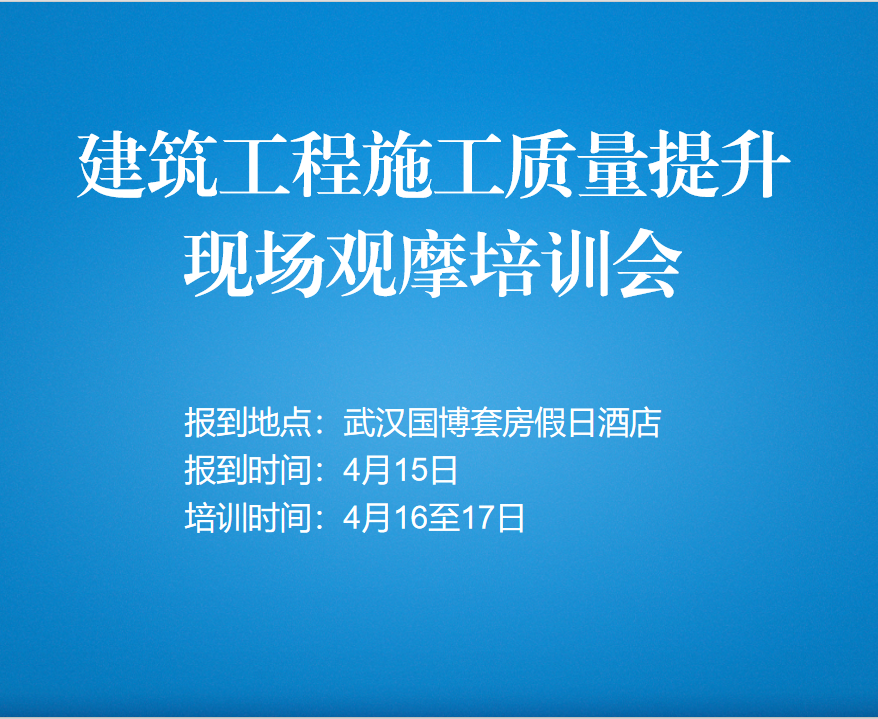 建筑工程施工质量提升
现场观摩培训会

报到地点：武汉国博套房假日酒店
报到时间：4月15日
培训时间：4月16至17日